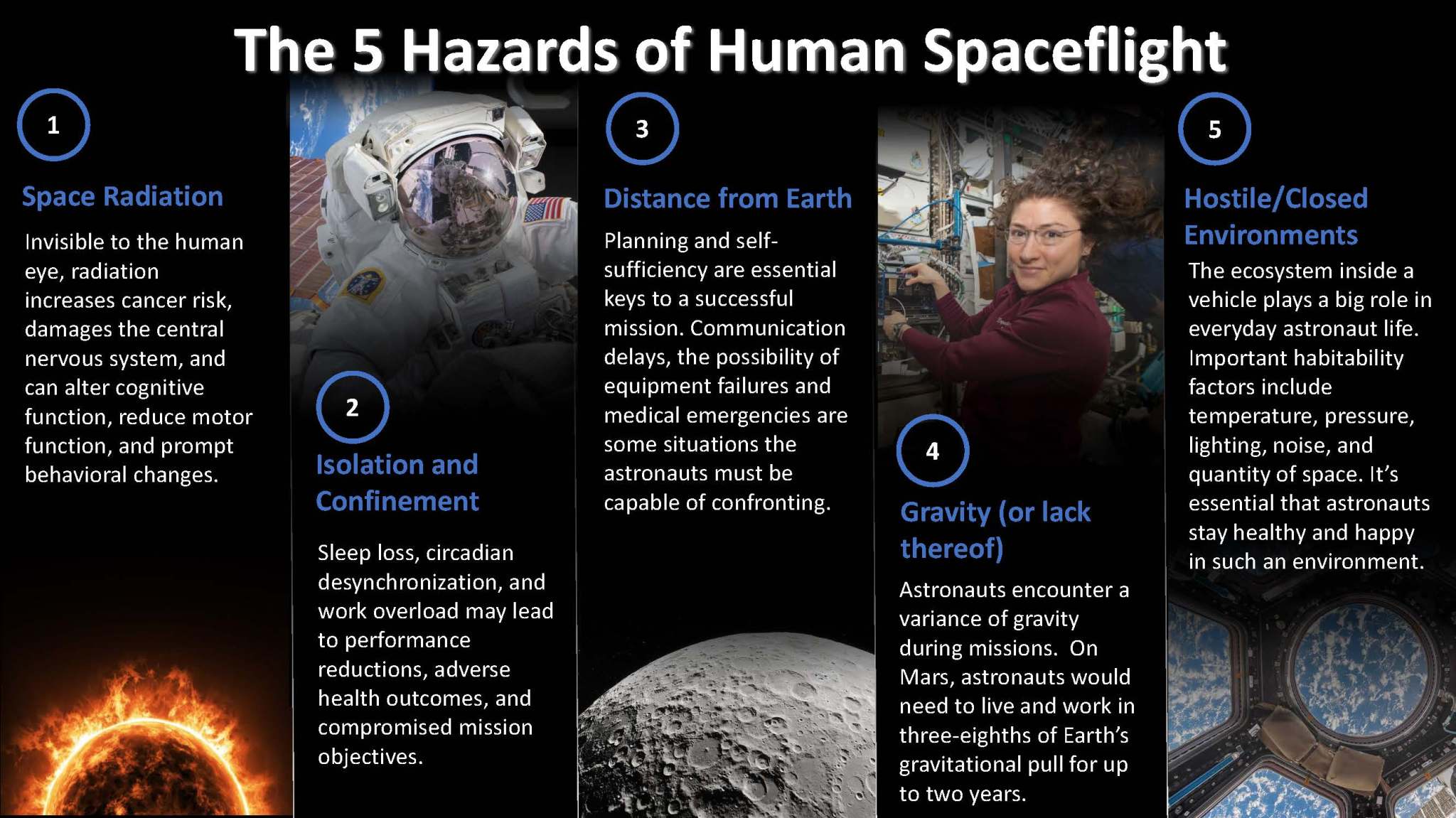 The 5 Hazards of Human Spaceflight

1

Space Radiation

Invisible to the human eye, radiation increases cancer risk, damages the central nervous system, and can alter cognitive function, reduce motor function, and prompt behavioral changes.

2

Isolation and Confinement

Sleep loss, circadian desynchronization, and work overload may lead to performance reductions, adverse health outcomes, and compromised mission objectives.

3

Distance from Earth

Planning and self-sufficiency are essential keys to a successful mission. Communication delays, the possibility of equipment failures and medical emergencies are some situations the astronauts must be capable of confronting.

4

Gravity (or lack thereof)

Astronauts encounter a variance of gravity during missions. On Mars, astronauts would need to live and work in three-eighths of Earth's gravitational pull for up to two years.

5

Hostile/Closed Environments

The ecosystem inside a vehicle plays a big role in everyday astronaut life. Important habitability factors include temperature, pressure, lighting, noise, and quantity of space. It's essential that astronauts stay healthy and happy in such an environment.